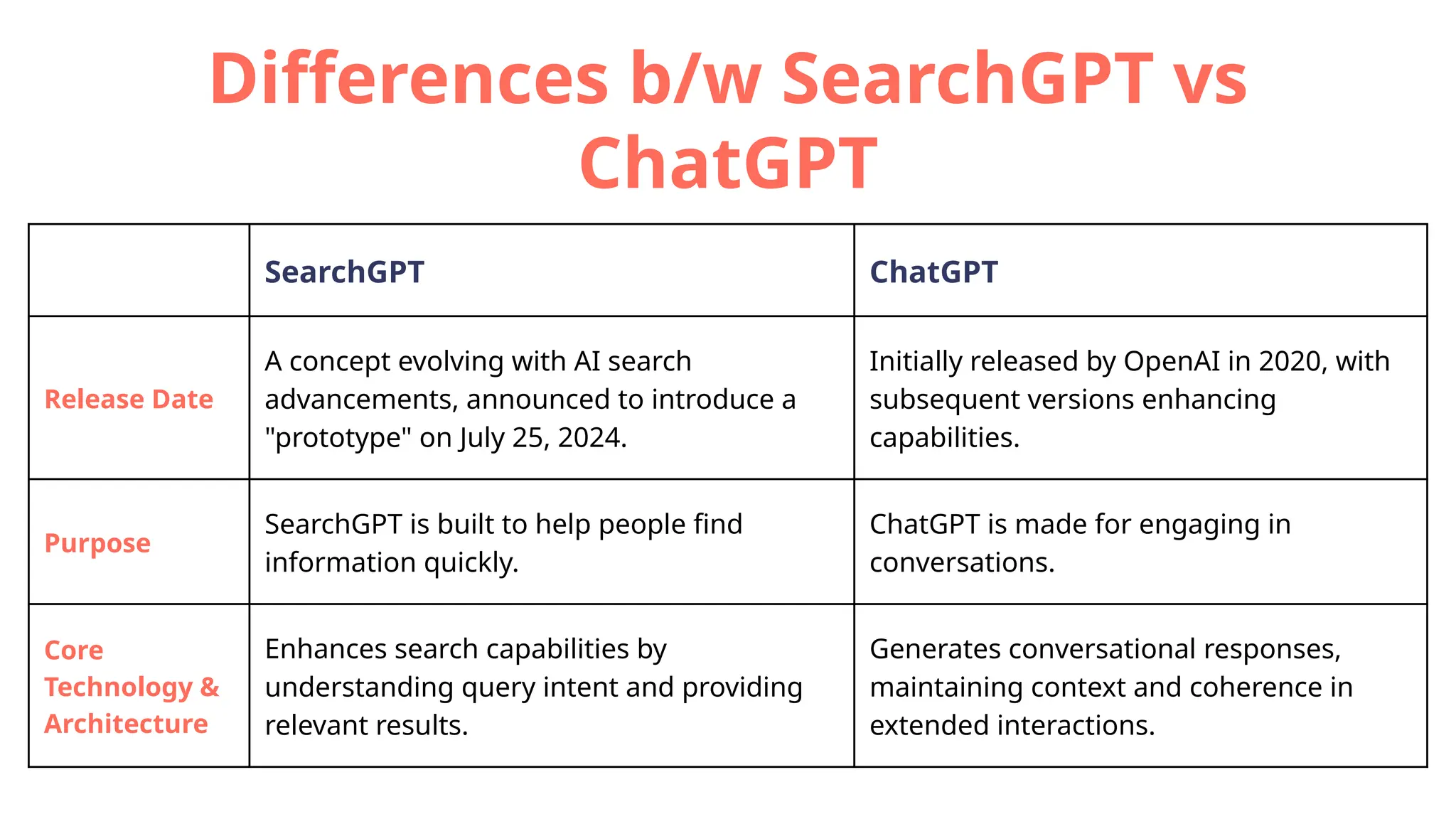 Differences b/w SearchGPT vs ChatGPT

| | SearchGPT | ChatGPT |
|---|---|---|
| Release Date | A concept evolving with AI search advancements, announced to introduce a "prototype" on July 25, 2024. | Initially released by OpenAI in 2020, with subsequent versions enhancing capabilities. |
| Purpose | SearchGPT is built to help people find information quickly. | ChatGPT is made for engaging in conversations. |
| Core Technology & Architecture | Enhances search capabilities by understanding query intent and providing relevant results. | Generates conversational responses, maintaining context and coherence in extended interactions. |